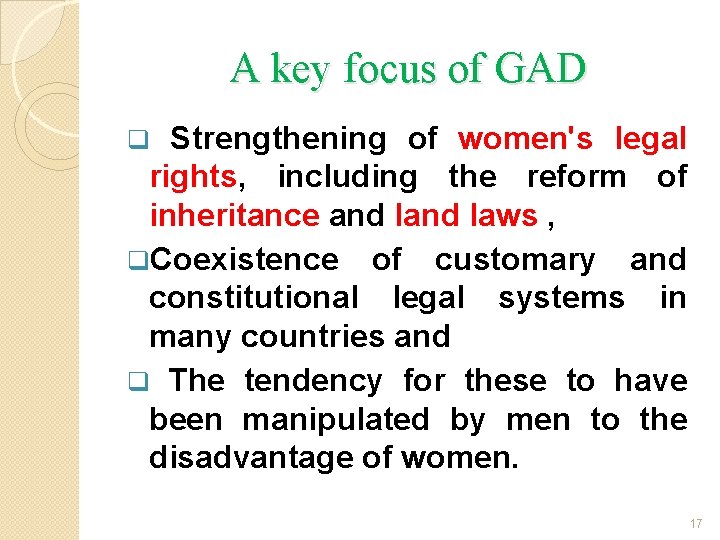 A key focus of GAD

❑ Strengthening of women's legal rights, including the reform of inheritance and land laws ,

❑Coexistence of customary and constitutional legal systems in many countries and

❑ The tendency for these to have been manipulated by men to the disadvantage of women.

17